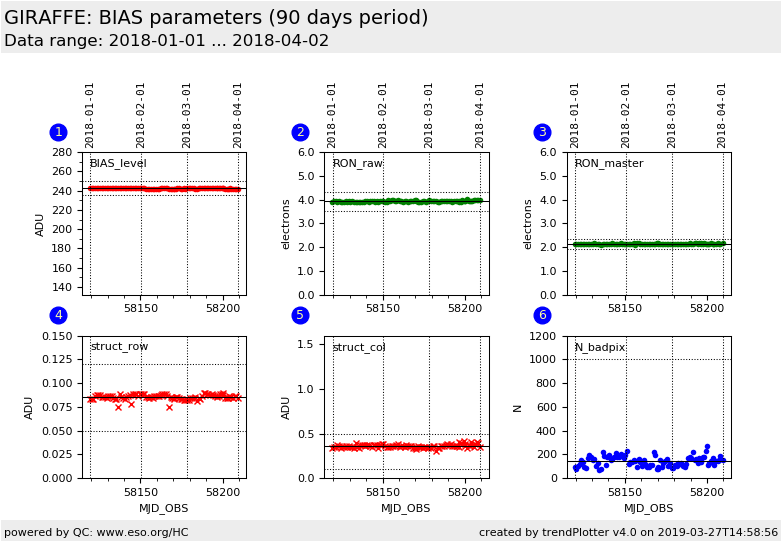 GIRAFFE: BIAS parameters (90 days period)
Data range: 2018-01-01 ... 2018-04-02

1
2018-01-01 2018-02-01 2018-03-01 2018-04-01
BIAS_level
ADU
280 260 240 220 200 180 160 140
58150 58200

2
2018-01-01 2018-02-01 2018-03-01 2018-04-01
RON_raw
electrons
6.0 5.0 4.0 3.0 2.0 1.0 0.0
58150 58200

3
2018-01-01 2018-02-01 2018-03-01 2018-04-01
RON_master
electrons
6.0 5.0 4.0 3.0 2.0 1.0 0.0
58150 58200

4
struct_row
ADU
0.150 0.125 0.100 0.075 0.050 0.025 0.000
58150 58200
MJD_OBS

5
struct_col
ADU
1.5 1.0 0.5 0.0
58150 58200
MJD_OBS

6
N_badpix
N
1200 1000 800 600 400 200 0
58150 58200
MJD_OBS

powered by QC: www.eso.org/HC
created by trendPlotter v4.0 on 2019-03-27T14:58:56